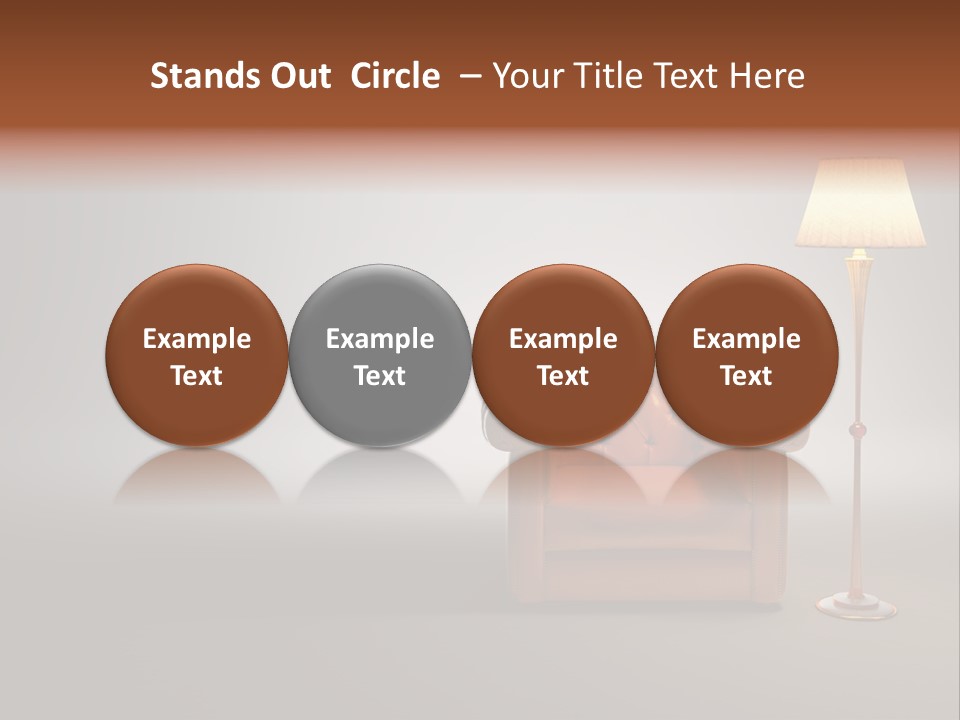 Stands Out Circle – Your Title Text Here

Example Text

Example Text

Example Text

Example Text